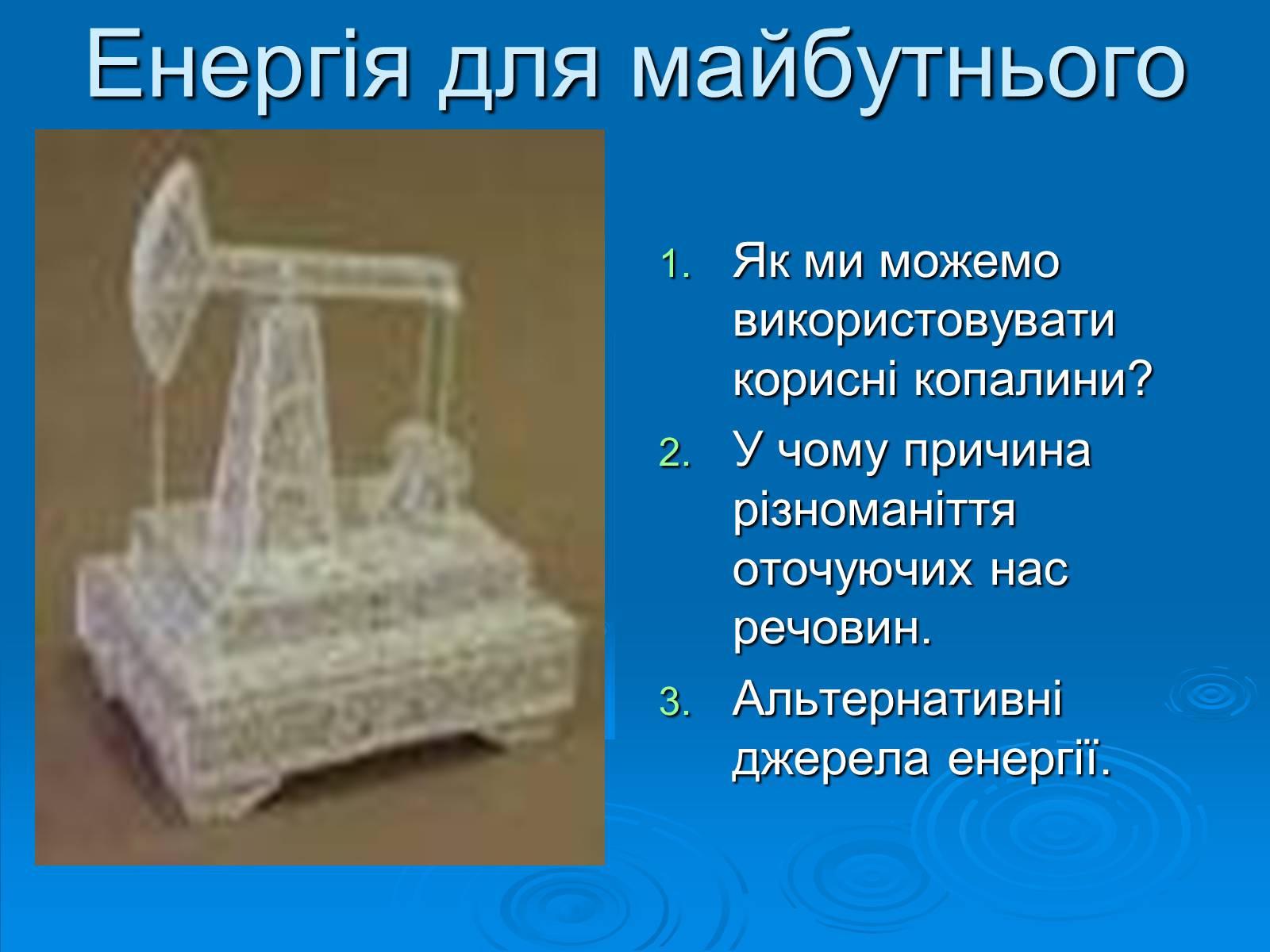 Енергія для майбутнього

1. Як ми можемо використовувати корисні копалини?
2. У чому причина різноманіття оточуючих нас речовин.
3. Альтернативні джерела енергії.